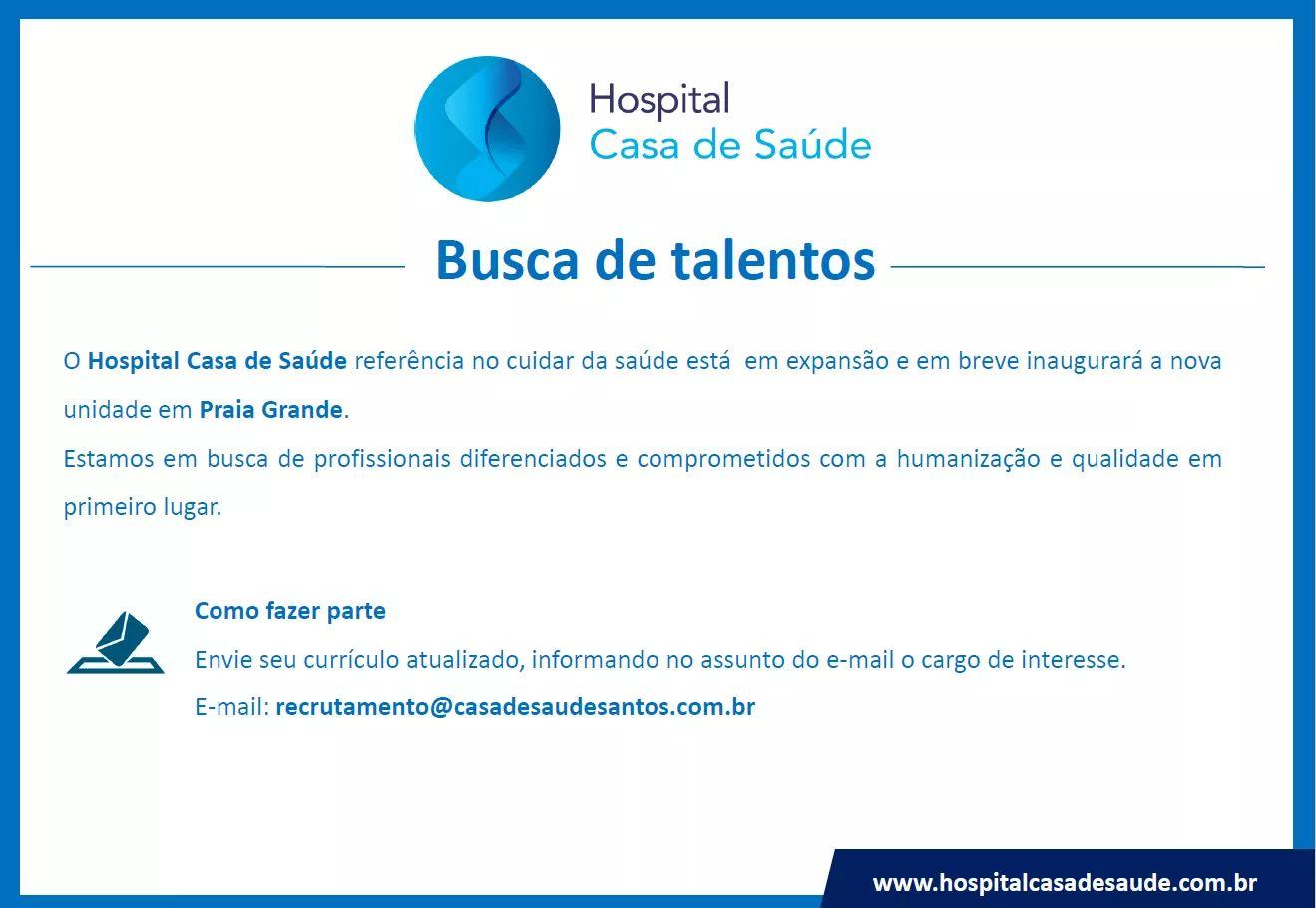 Hospital
Casa de Saúde

Busca de talentos

O Hospital Casa de Saúde referência no cuidar da saúde está em expansão e em breve inaugurará a nova unidade em Praia Grande.
Estamos em busca de profissionais diferenciados e comprometidos com a humanização e qualidade em primeiro lugar.

Como fazer parte
Envie seu currículo atualizado, informando no assunto do e-mail o cargo de interesse.
E-mail: recrutamento@casadesaudesantos.com.br

www.hospitalcasadesaude.com.br